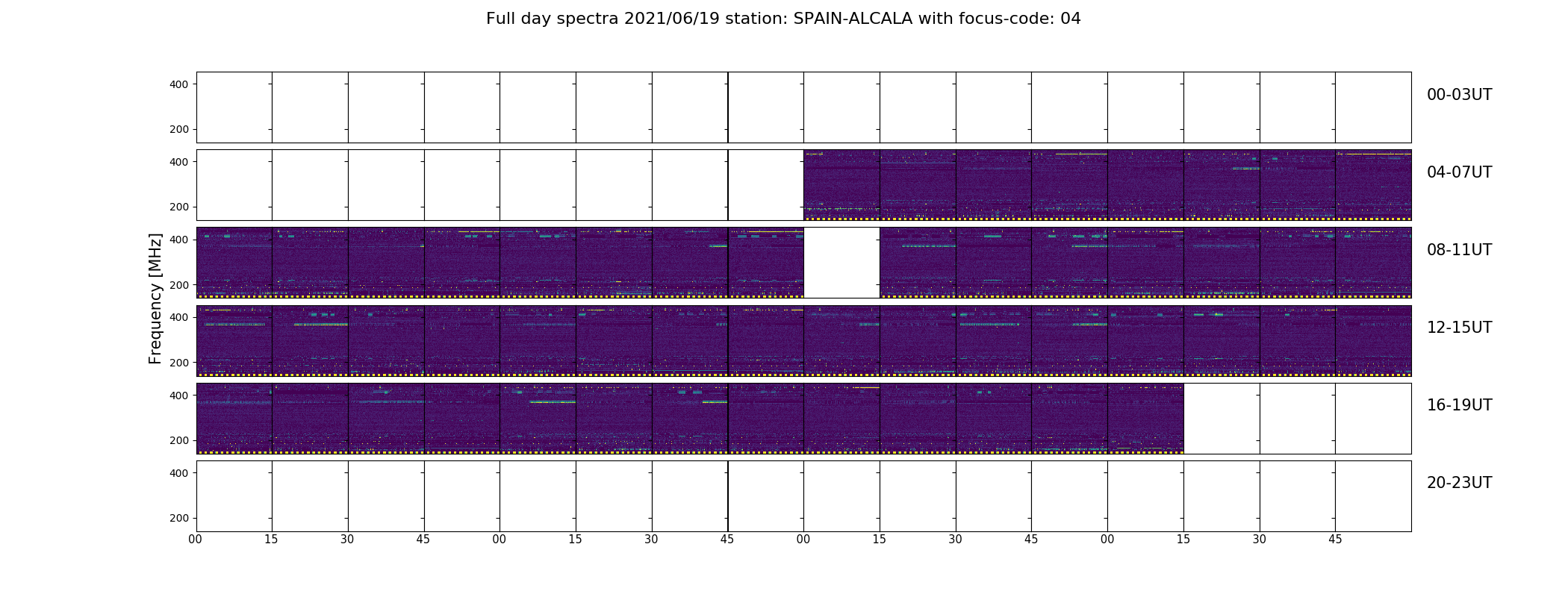 Full day spectra 2021/06/19 station: SPAIN-ALCALA with focus-code: 04

Frequency [MHz]

400
200
00-03UT

400
200
04-07UT

400
200
08-11UT

400
200
12-15UT

400
200
16-19UT

400
200
20-23UT

00 15 30 45 00 15 30 45 00 15 30 45 00 15 30 45